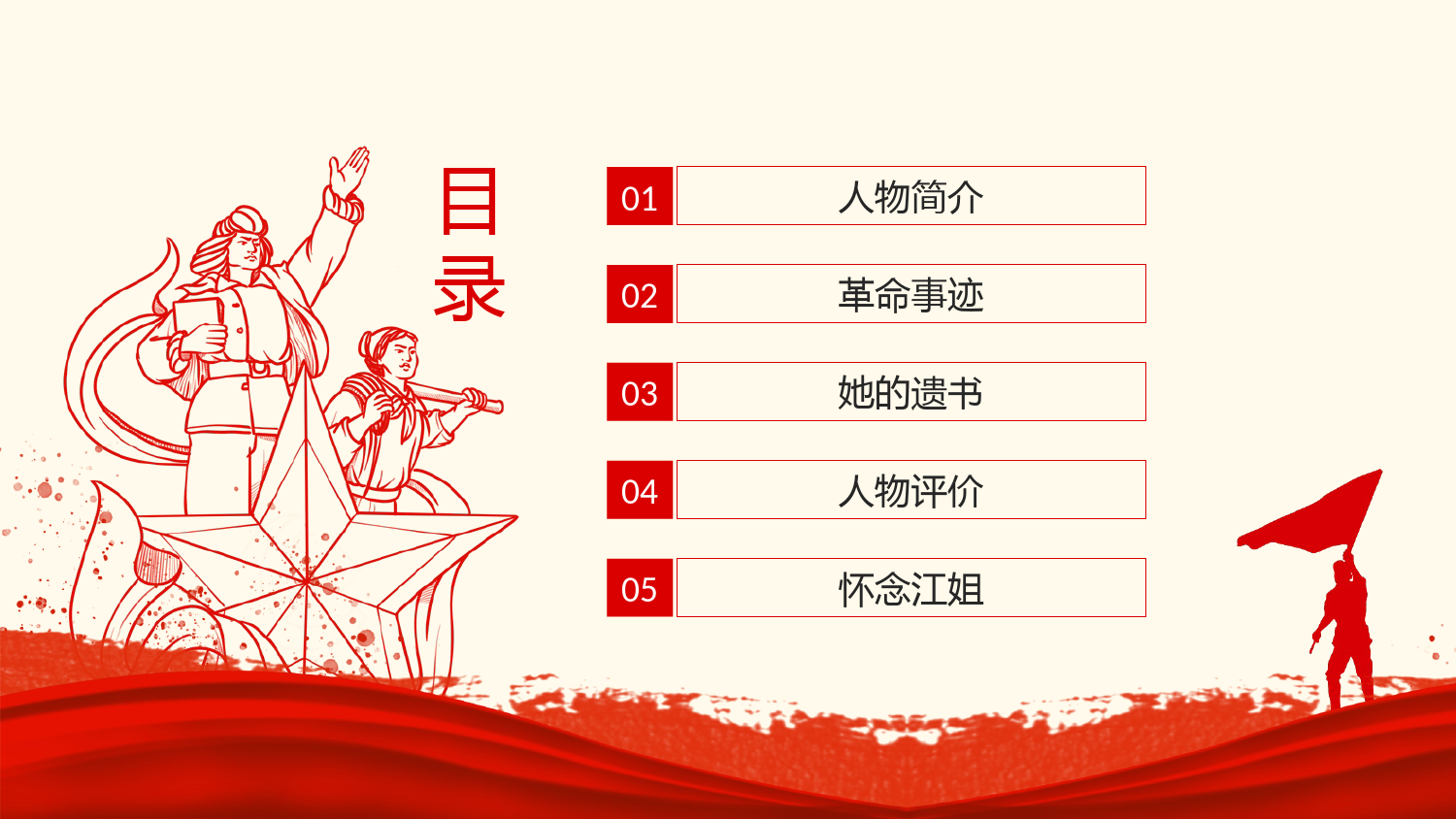 目录

01 人物简介

02 革命事迹

03 她的遗书

04 人物评价

05 怀念江姐